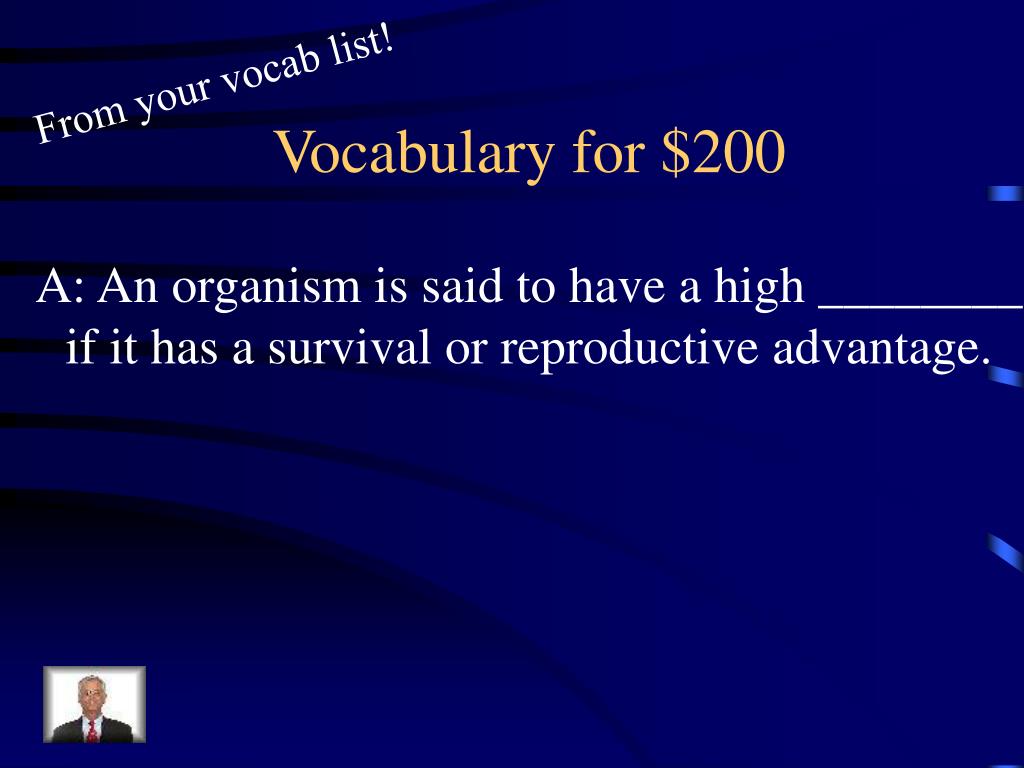 From your vocab list!

Vocabulary for \$200

A: An organism is said to have a high ________ if it has a survival or reproductive advantage.